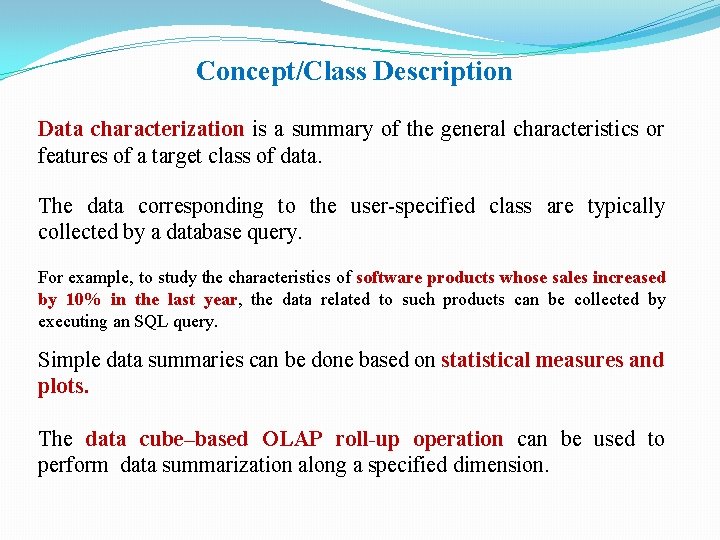 Concept/Class Description

Data characterization is a summary of the general characteristics or features of a target class of data.

The data corresponding to the user-specified class are typically collected by a database query.

For example, to study the characteristics of software products whose sales increased by 10% in the last year, the data related to such products can be collected by executing an SQL query.

Simple data summaries can be done based on statistical measures and plots.

The data cube–based OLAP roll-up operation can be used to perform data summarization along a specified dimension.